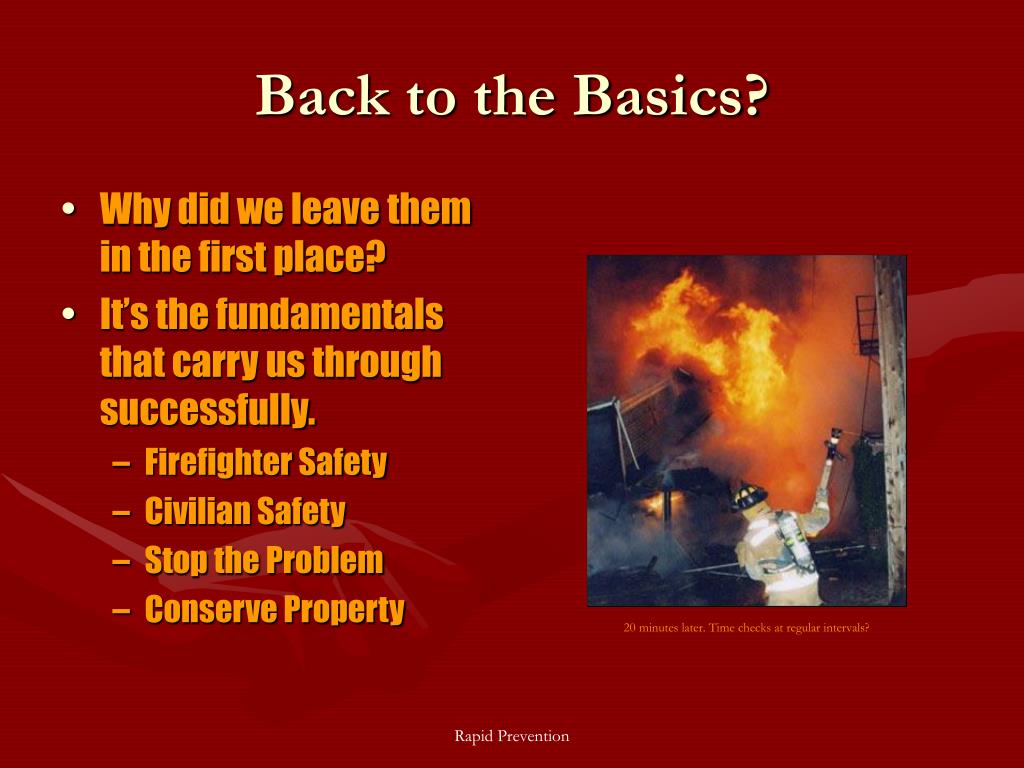 Back to the Basics?

• Why did we leave them in the first place?
• It's the fundamentals that carry us through successfully.
– Firefighter Safety
– Civilian Safety
– Stop the Problem
– Conserve Property

20 minutes later. Time checks at regular intervals?

Rapid Prevention